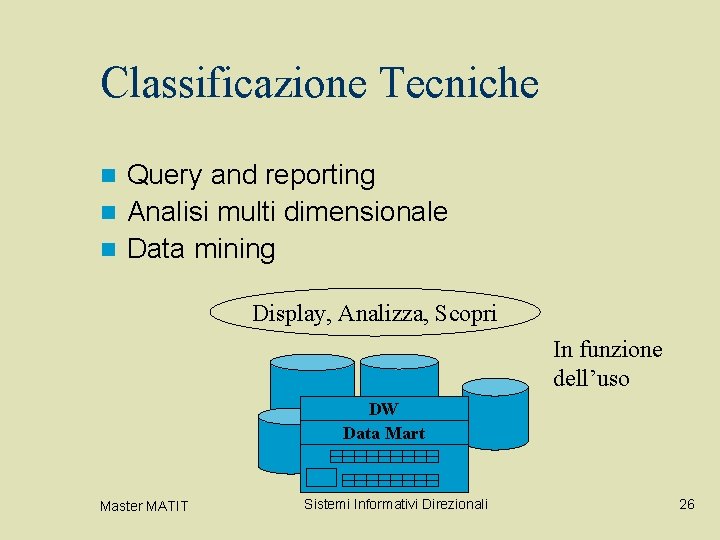 Classificazione Tecniche

Query and reporting
Analisi multi dimensionale
Data mining

Display, Analizza, Scopri

In funzione dell’uso

DW
Data Mart

Master MATIT
Sistemi Informativi Direzionali
26